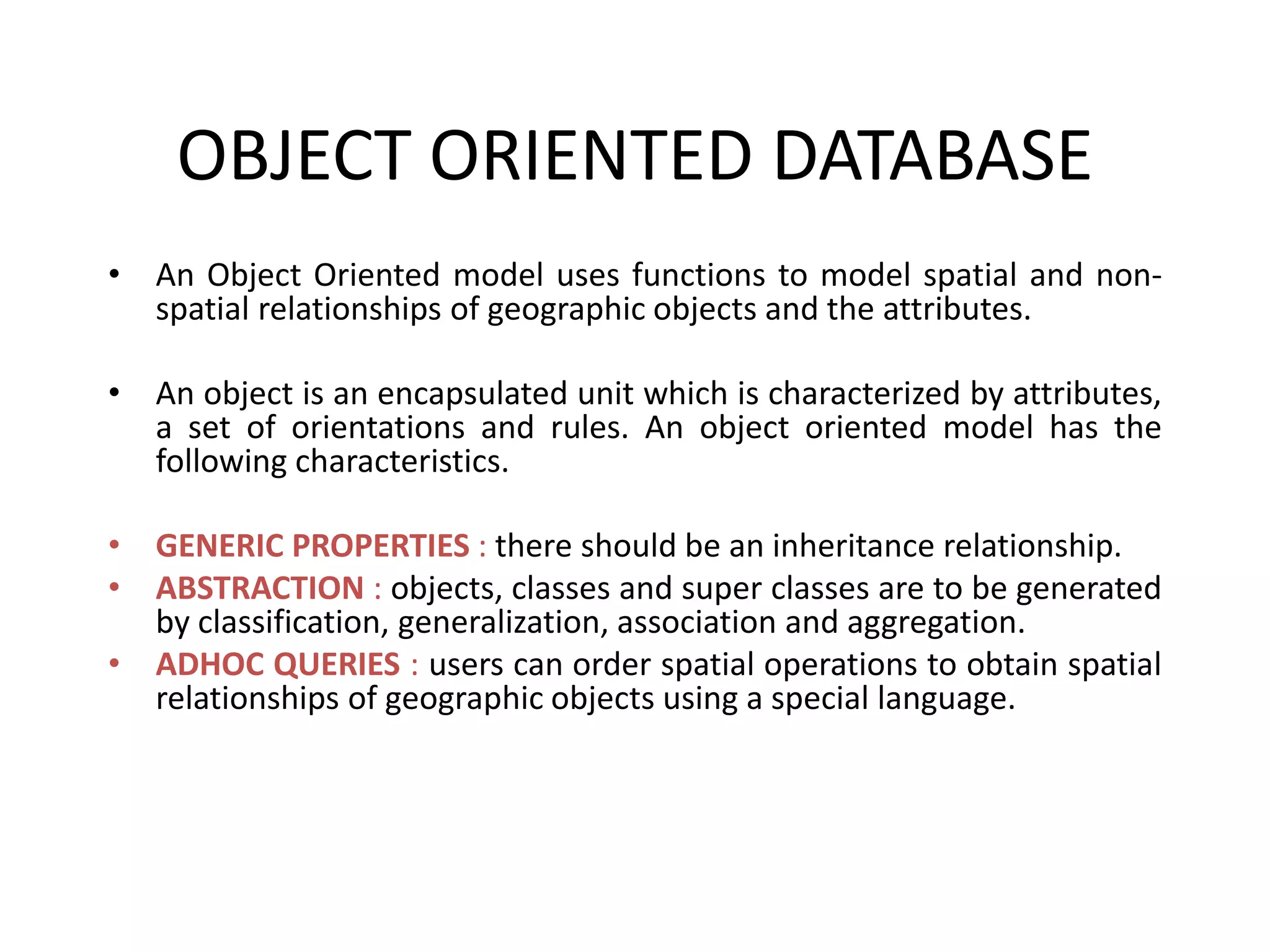 OBJECT ORIENTED DATABASE

• An Object Oriented model uses functions to model spatial and non-spatial relationships of geographic objects and the attributes.

• An object is an encapsulated unit which is characterized by attributes, a set of orientations and rules. An object oriented model has the following characteristics.

• GENERIC PROPERTIES : there should be an inheritance relationship.
• ABSTRACTION : objects, classes and super classes are to be generated by classification, generalization, association and aggregation.
• ADHOC QUERIES : users can order spatial operations to obtain spatial relationships of geographic objects using a special language.